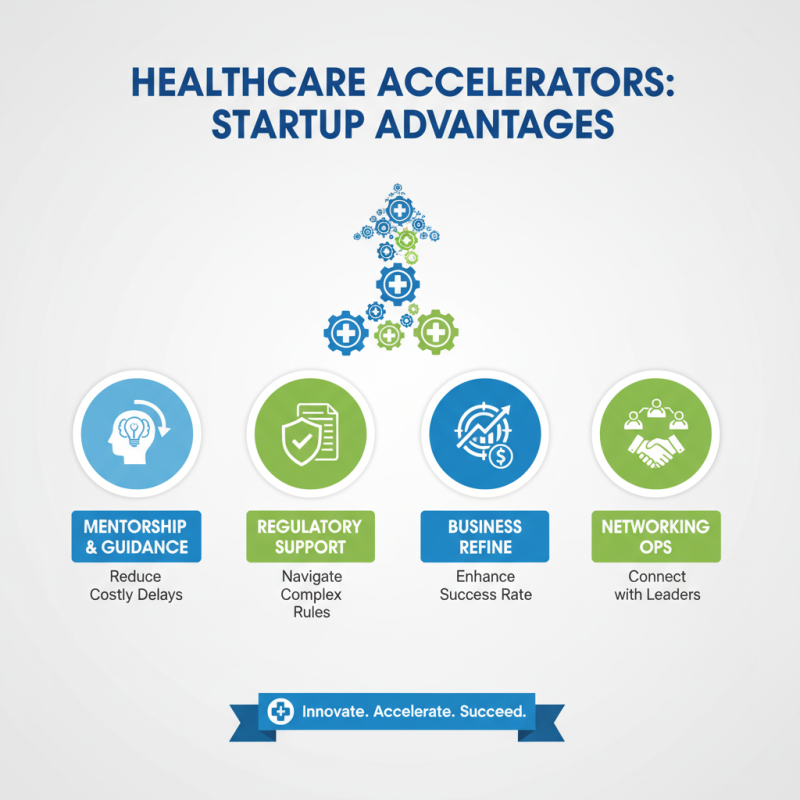 HEALTHCARE ACCELERATORS: STARTUP ADVANTAGES

MENTORSHIP & GUIDANCE

Reduce Costly Delays

REGULATORY SUPPORT

Navigate Complex Rules

BUSINESS REFINE

Enhance Success Rate

NETWORKING OPS

Connect with Leaders

Innovate. Accelerate. Succeed.